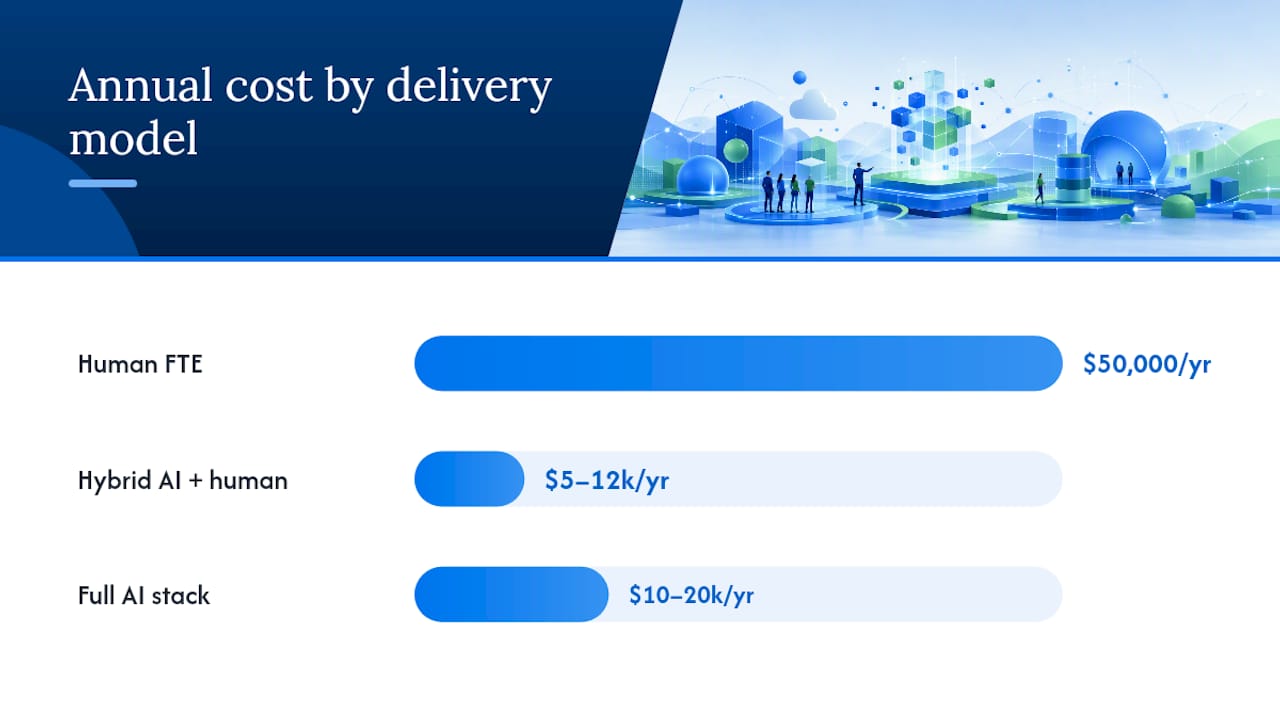 Annual cost by delivery model

Human FTE
$50,000/yr

Hybrid AI + human
$5–12k/yr

Full AI stack
$10–20k/yr